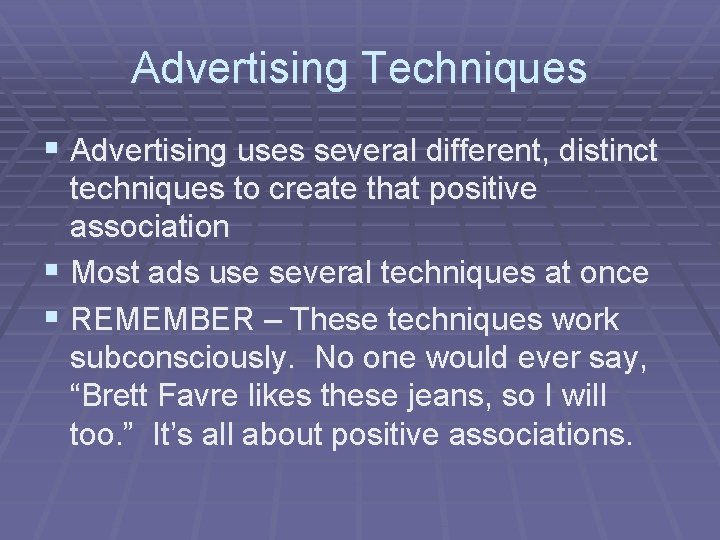 Advertising Techniques

▪ Advertising uses several different, distinct techniques to create that positive association

▪ Most ads use several techniques at once

▪ REMEMBER – These techniques work subconsciously.  No one would ever say, “Brett Favre likes these jeans, so I will too.”  It’s all about positive associations.